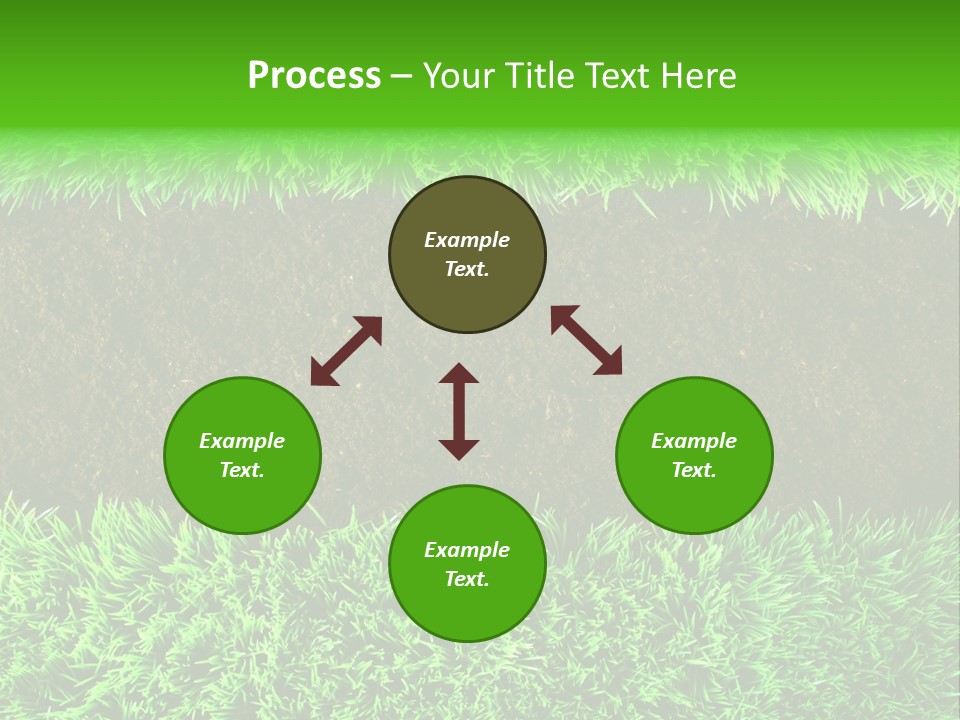 Process – Your Title Text Here

Example Text.

Example Text.

Example Text.

Example Text.